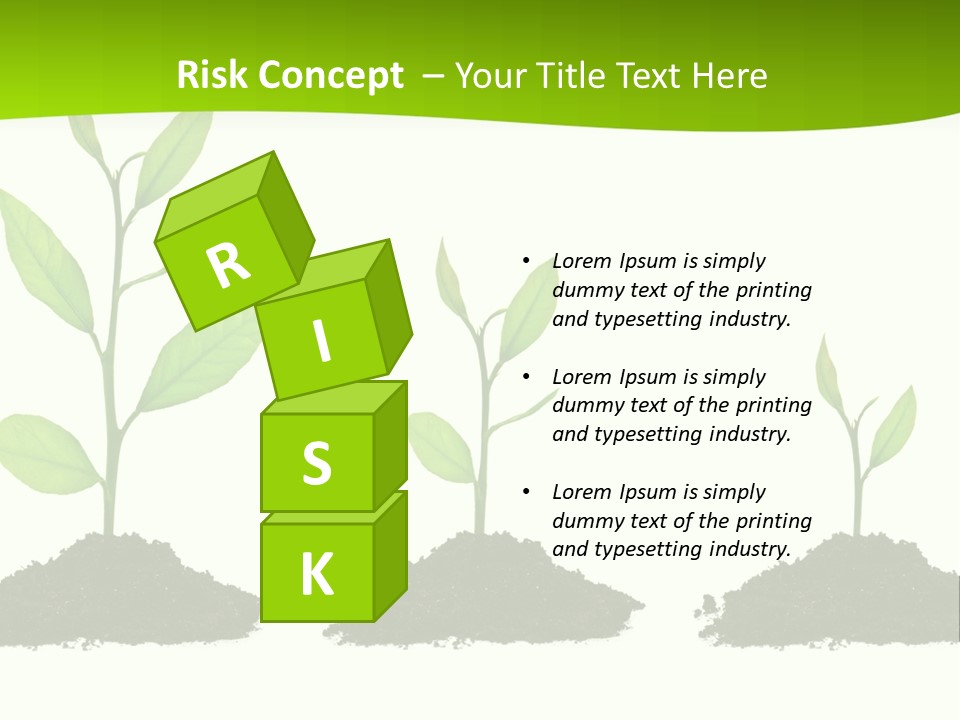 Risk Concept – Your Title Text Here

R
I
S
K

• Lorem Ipsum is simply dummy text of the printing and typesetting industry.

• Lorem Ipsum is simply dummy text of the printing and typesetting industry.

• Lorem Ipsum is simply dummy text of the printing and typesetting industry.